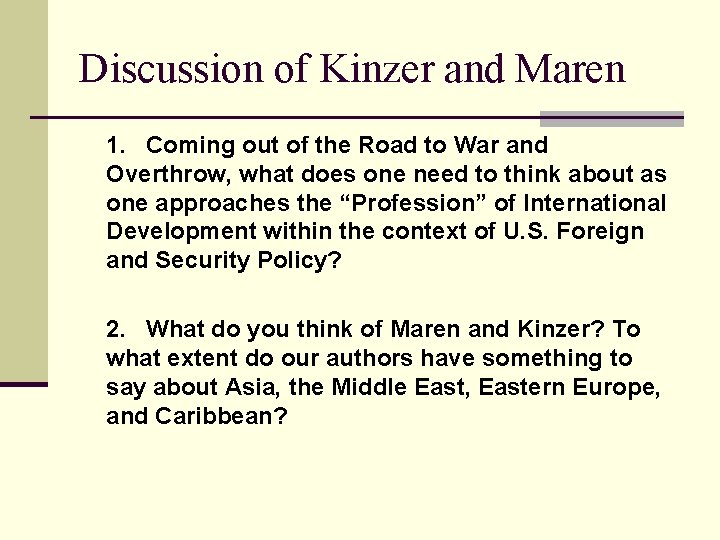 Discussion of Kinzer and Maren

1. Coming out of the Road to War and Overthrow, what does one need to think about as one approaches the “Profession” of International Development within the context of U.S. Foreign and Security Policy?

2. What do you think of Maren and Kinzer? To what extent do our authors have something to say about Asia, the Middle East, Eastern Europe, and Caribbean?